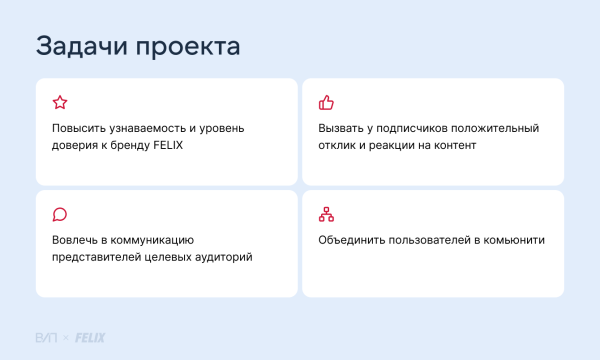 Задачи проекта

Повысить узнаваемость и уровень доверия к бренду FELIX

Вызвать у подписчиков положительный отклик и реакции на контент

Вовлечь в коммуникацию представителей целевых аудиторий

Объединить пользователей в комьюнити

В/П × FELIX